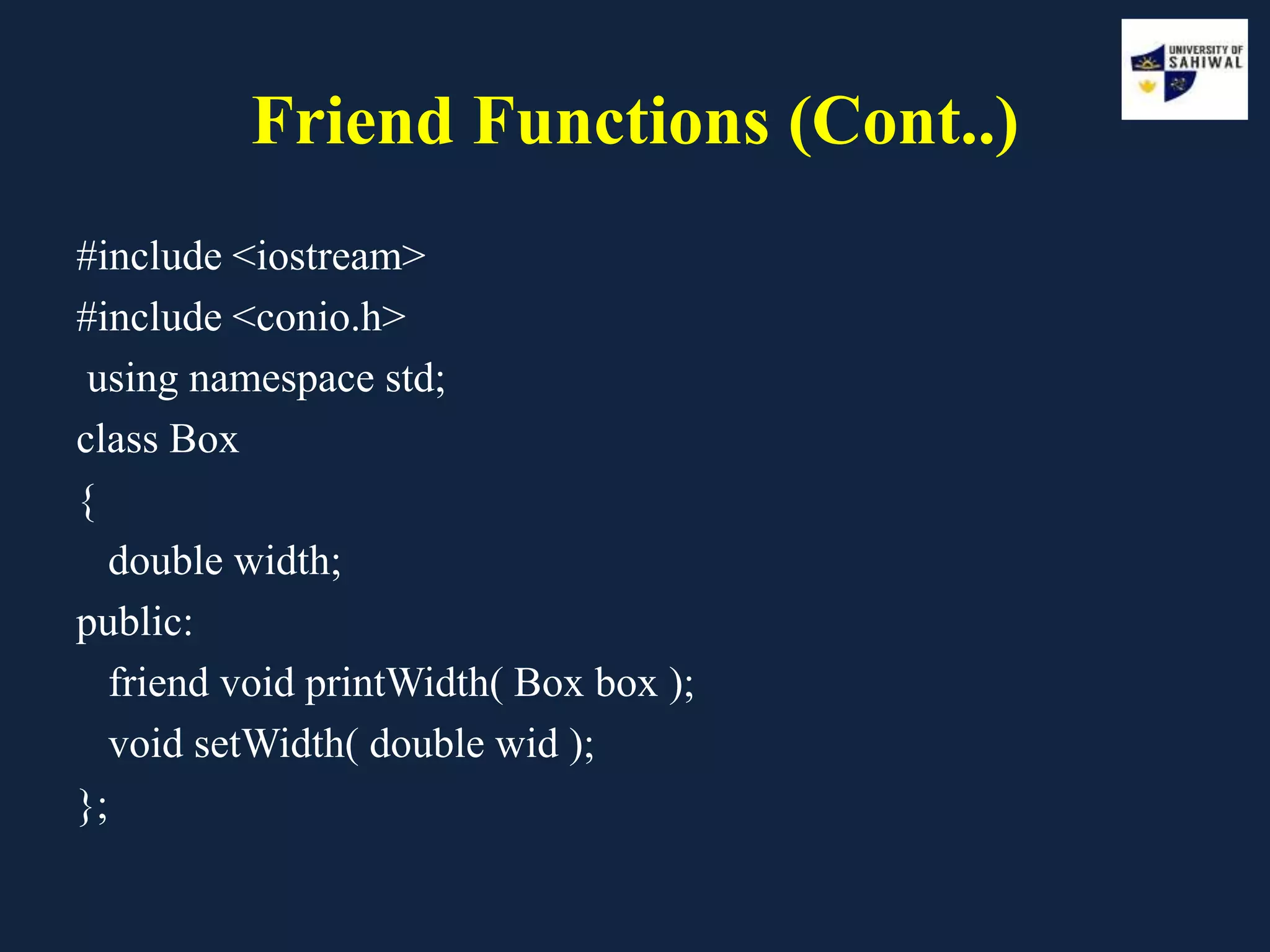 UNIVERSITY OF SAHIWAL

Friend Functions (Cont..)

#include <iostream>
#include <conio.h>
using namespace std;
class Box
{
double width;
public:
friend void printWidth( Box box );
void setWidth( double wid );
};